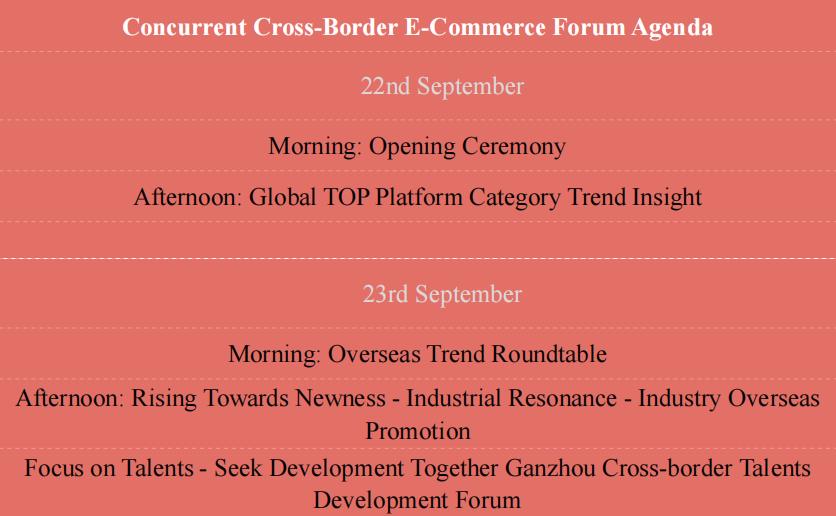 Concurrent Cross-Border E-Commerce Forum Agenda

22nd September

Morning: Opening Ceremony

Afternoon: Global TOP Platform Category Trend Insight

23rd September

Morning: Overseas Trend Roundtable

Afternoon: Rising Towards Newness - Industrial Resonance - Industry Overseas Promotion

Focus on Talents - Seek Development Together Ganzhou Cross-border Talents Development Forum